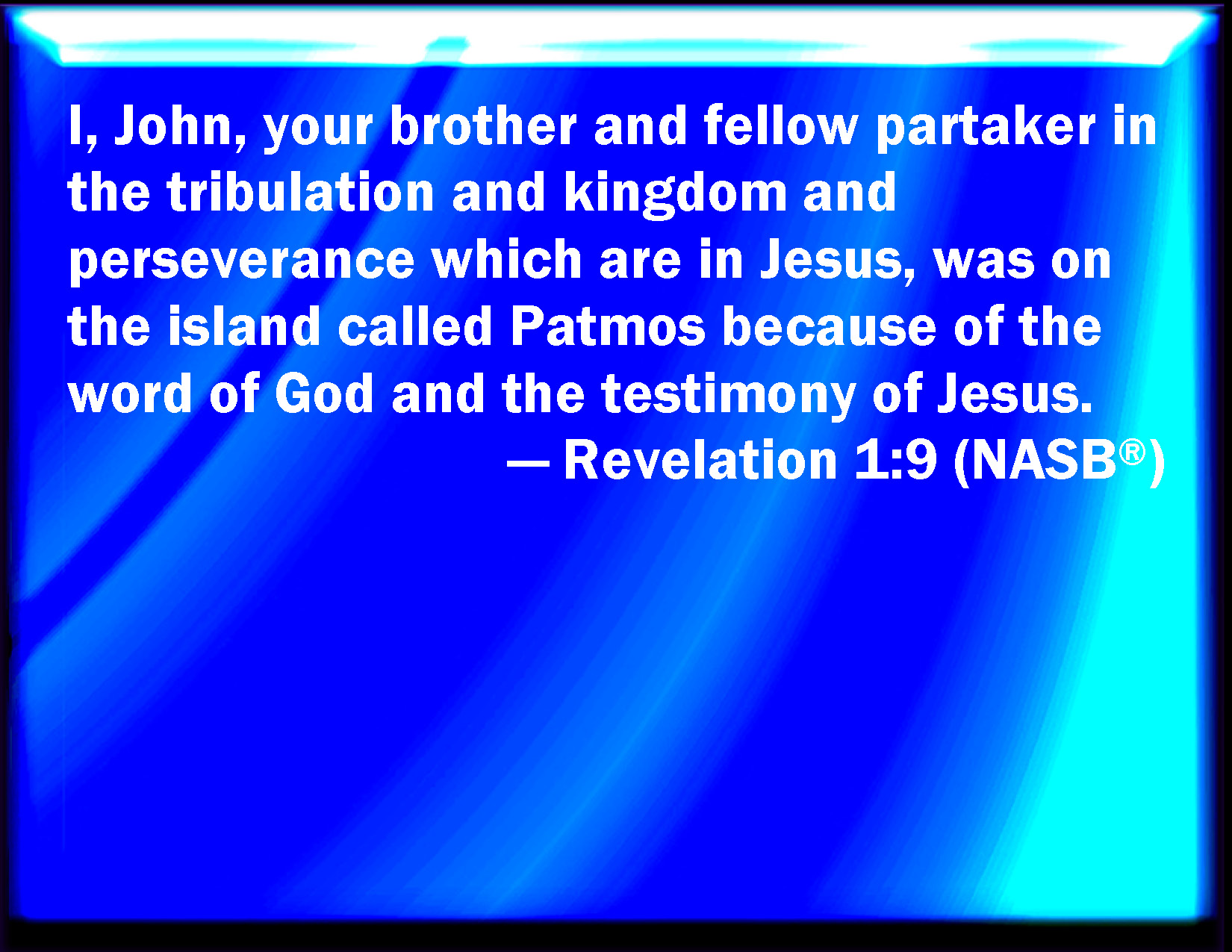 I, John, your brother and fellow partaker in the tribulation and kingdom and perseverance which are in Jesus, was on the island called Patmos because of the word of God and the testimony of Jesus.

— Revelation 1:9 (NASB®)